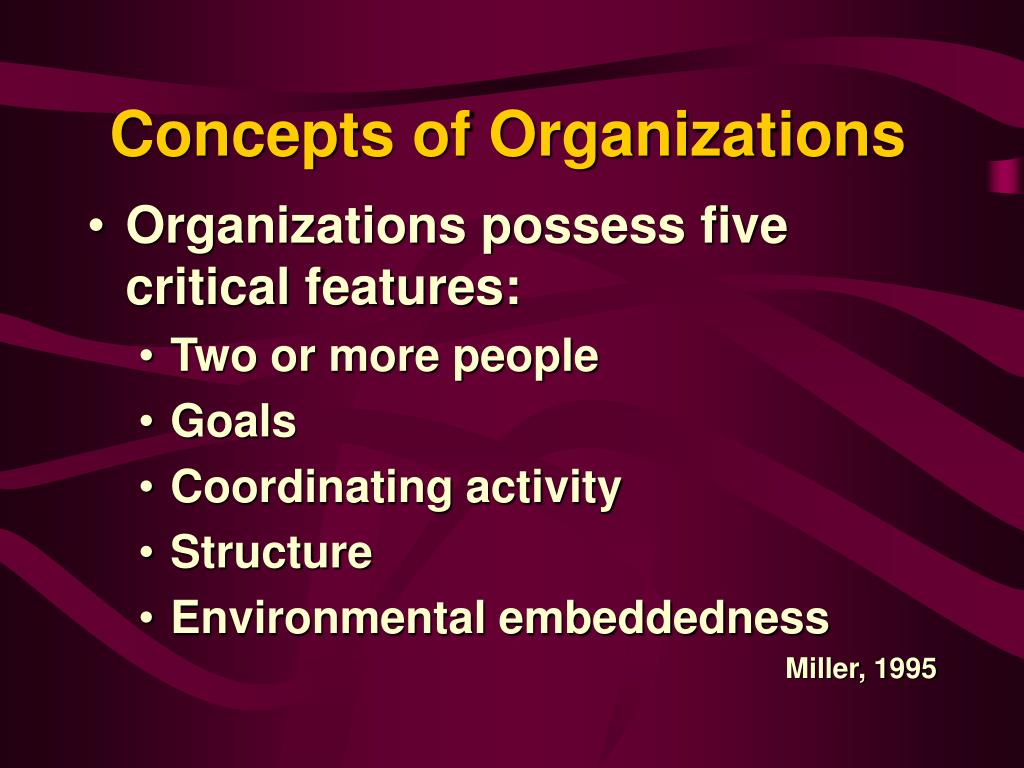 Concepts of Organizations

• Organizations possess five critical features:
  • Two or more people
  • Goals
  • Coordinating activity
  • Structure
  • Environmental embeddedness

Miller, 1995